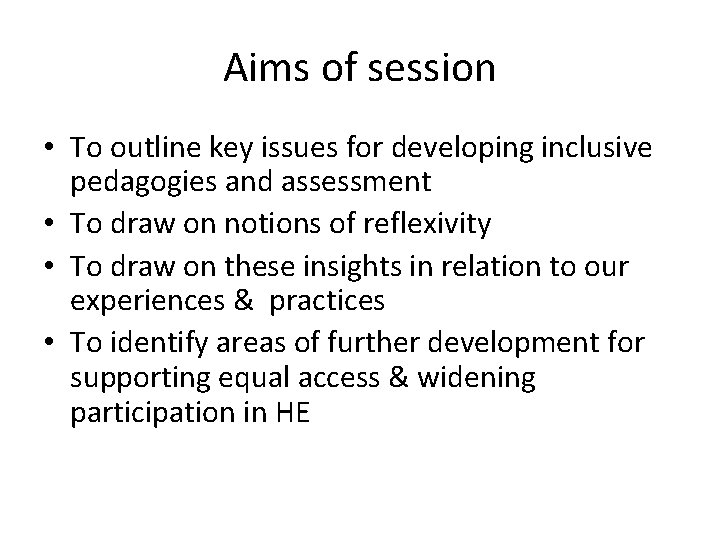 Aims of session

• To outline key issues for developing inclusive pedagogies and assessment
• To draw on notions of reflexivity
• To draw on these insights in relation to our experiences & practices
• To identify areas of further development for supporting equal access & widening participation in HE